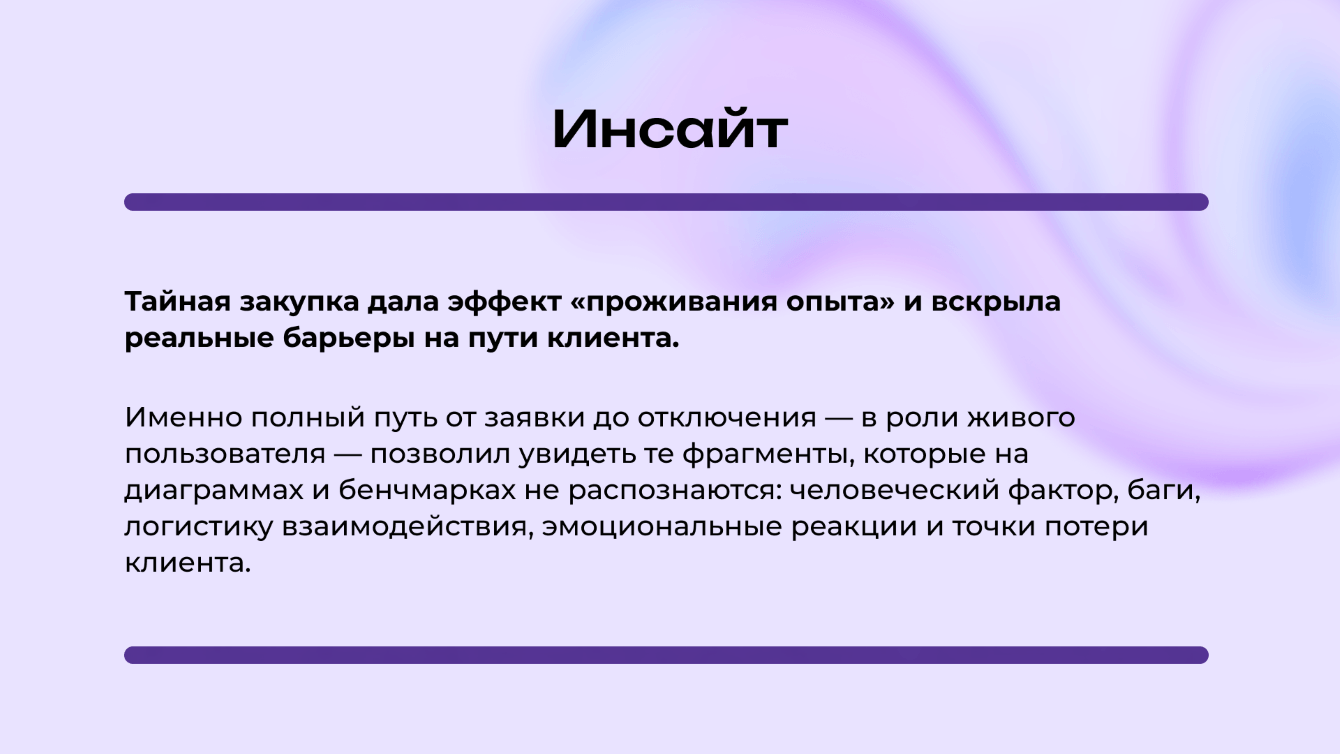 Инсайт

Тайная закупка дала эффект «проживания опыта» и вскрыла реальные барьеры на пути клиента.

Именно полный путь от заявки до отключения — в роли живого пользователя — позволил увидеть те фрагменты, которые на диаграммах и бенчмарках не распознаются: человеческий фактор, баги, логистику взаимодействия, эмоциональные реакции и точки потери клиента.